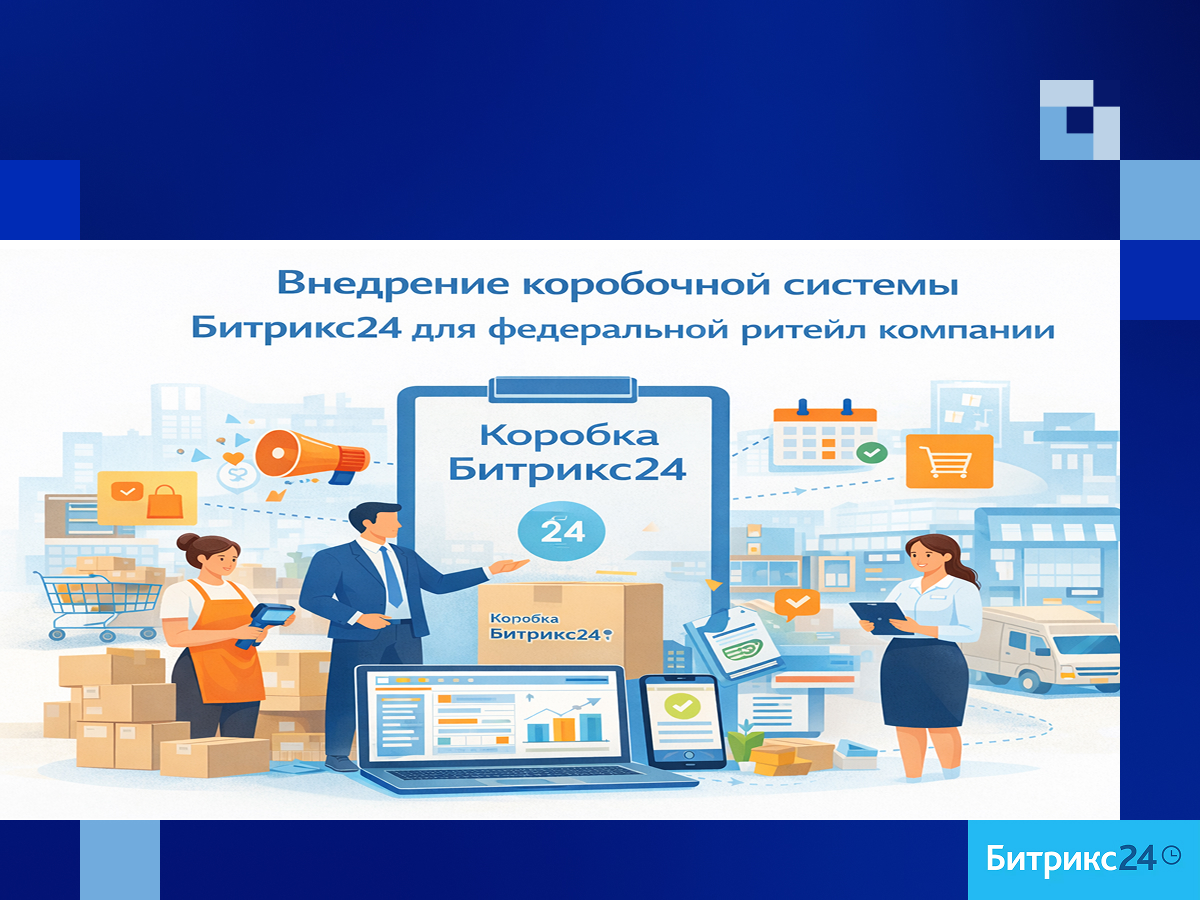 Внедрение коробочной системы Битрикс24 для федеральной ритейл компании

Коробка Битрикс24

24

Коробка Битрикс24

Битрикс24